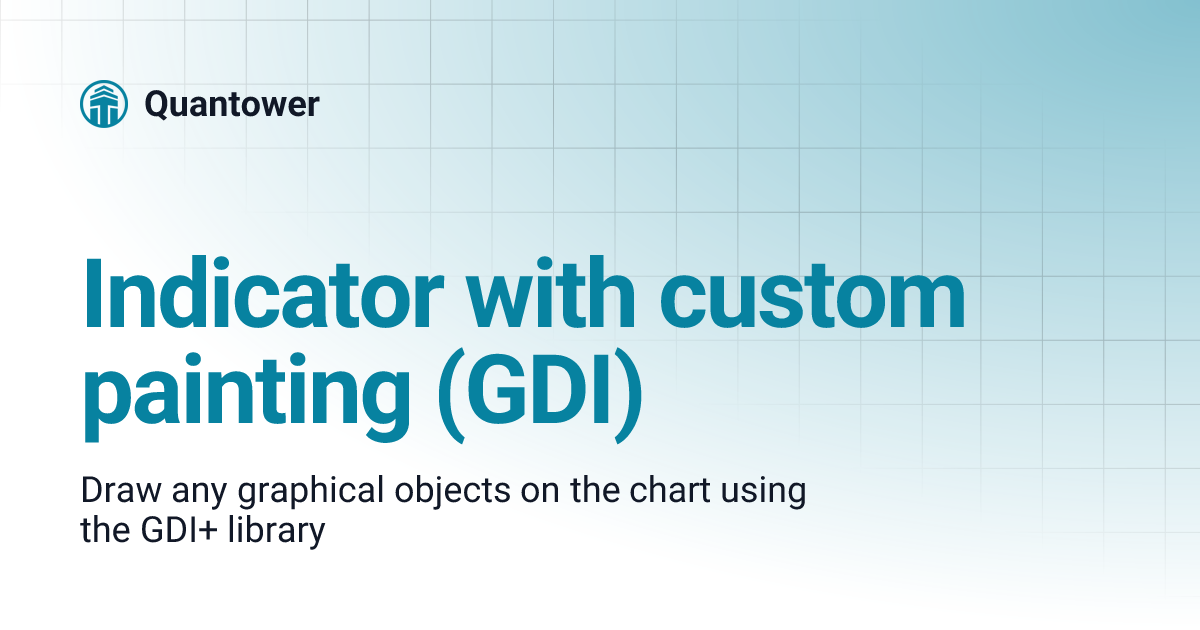 Quantower

Indicator with custom painting (GDI)

Draw any graphical objects on the chart using the GDI+ library